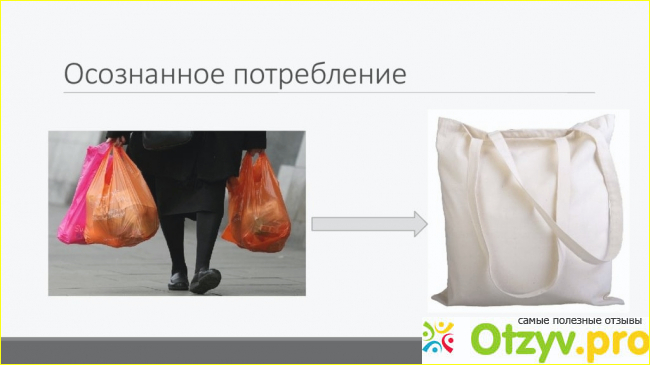 Осознанное потребление

самые полезные отзывы
Otzyv.pro